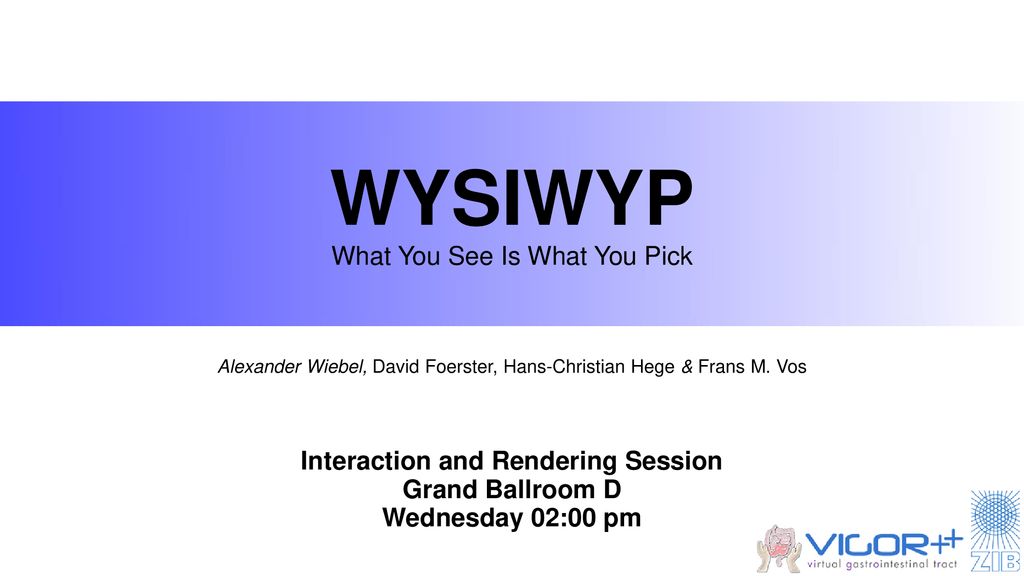 WYSIWYP
What You See Is What You Pick

Alexander Wiebel, David Foerster, Hans-Christian Hege & Frans M. Vos

Interaction and Rendering Session
Grand Ballroom D
Wednesday 02:00 pm

VIGOR++
virtual gastrointestinal tract

ZIB